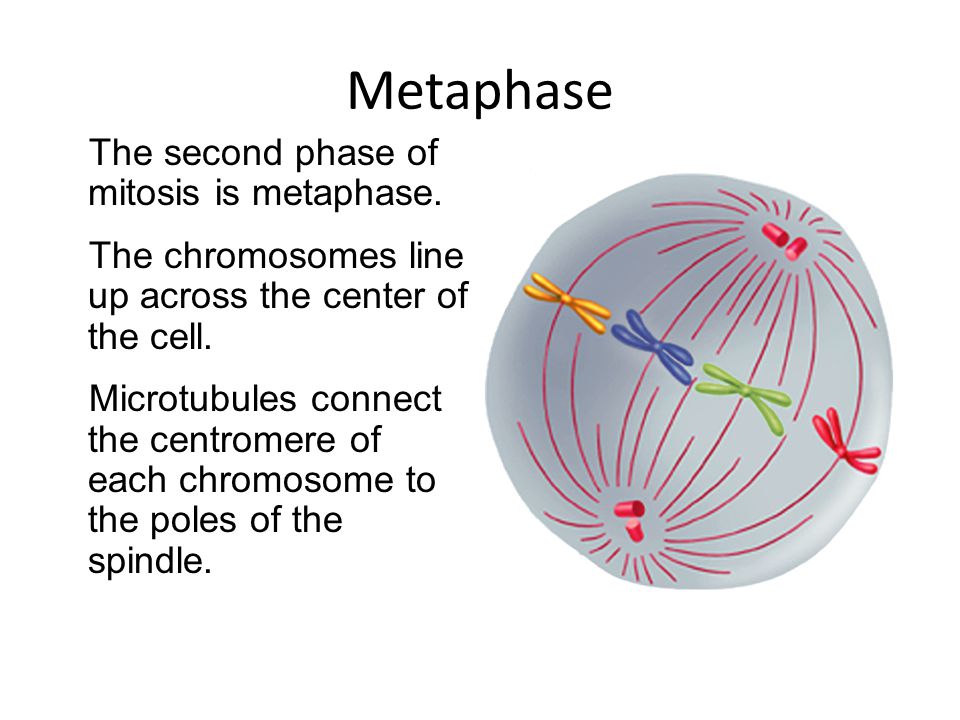 Metaphase

The second phase of mitosis is metaphase.

The chromosomes line up across the center of the cell.

Microtubules connect the centromere of each chromosome to the poles of the spindle.